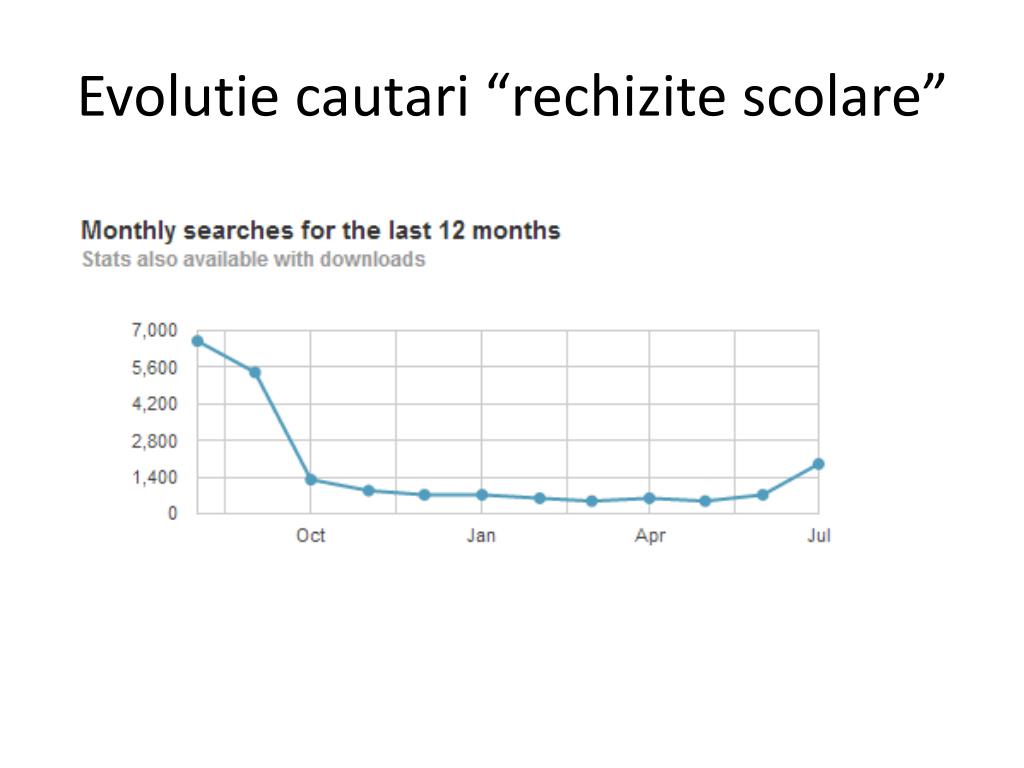 Evolutie cautari “rechizite scolare”

Monthly searches for the last 12 months
Stats also available with downloads

7,000
5,600
4,200
2,800
1,400
0

Oct
Jan
Apr
Jul